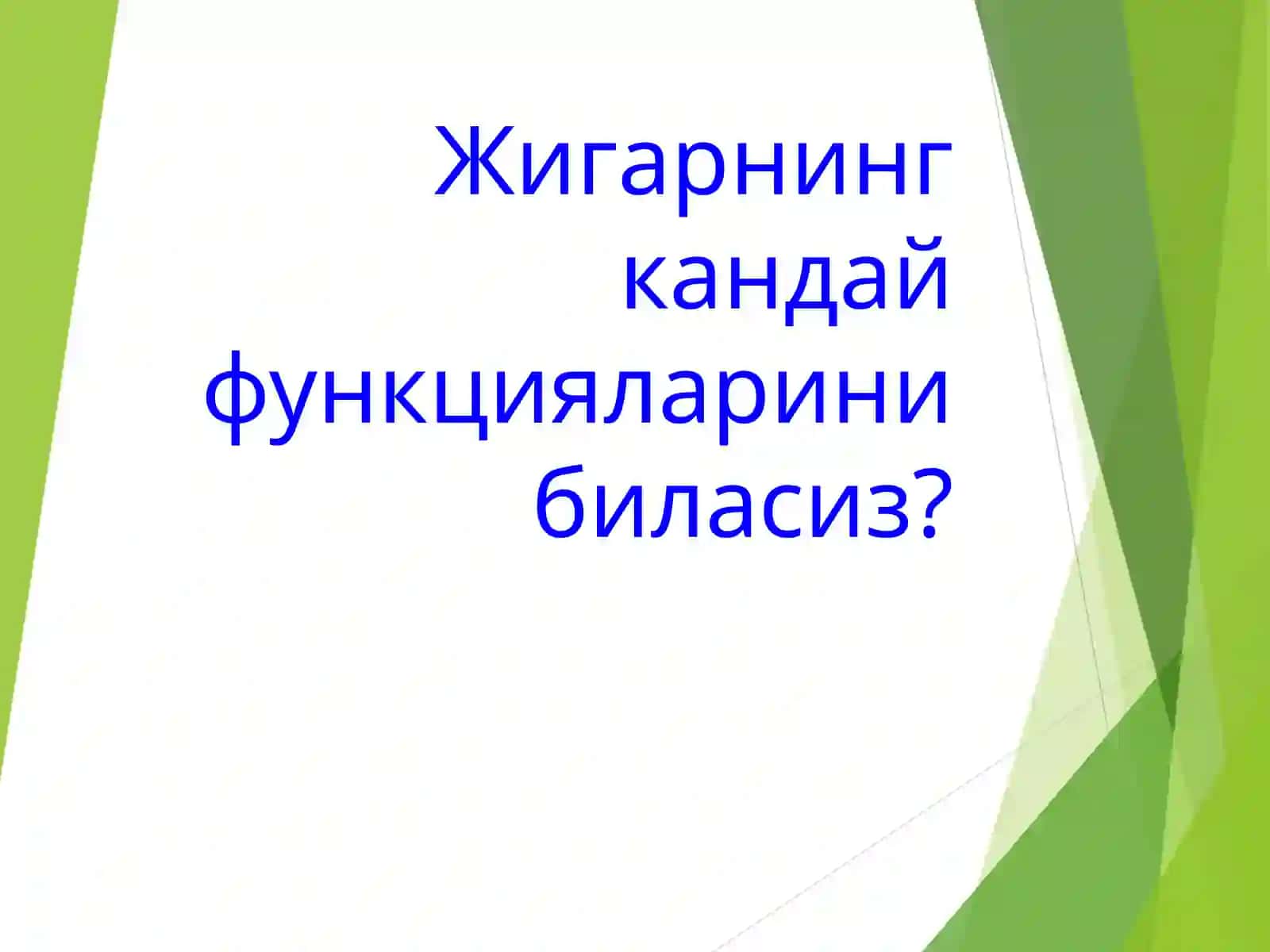 Жигарнинг кандай функцияларини биласиз?